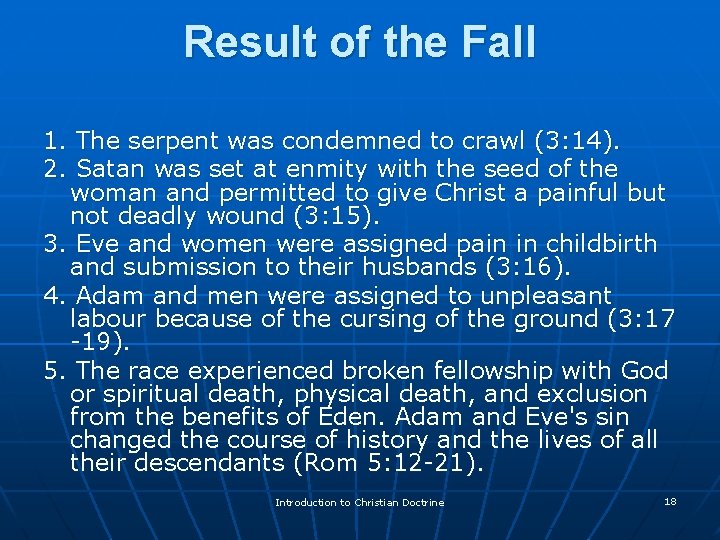 Result of the Fall

1. The serpent was condemned to crawl (3:14).
2. Satan was set at enmity with the seed of the woman and permitted to give Christ a painful but not deadly wound (3:15).
3. Eve and women were assigned pain in childbirth and submission to their husbands (3:16).
4. Adam and men were assigned to unpleasant labour because of the cursing of the ground (3:17 -19).
5. The race experienced broken fellowship with God or spiritual death, physical death, and exclusion from the benefits of Eden. Adam and Eve's sin changed the course of history and the lives of all their descendants (Rom 5:12-21).

Introduction to Christian Doctrine

18